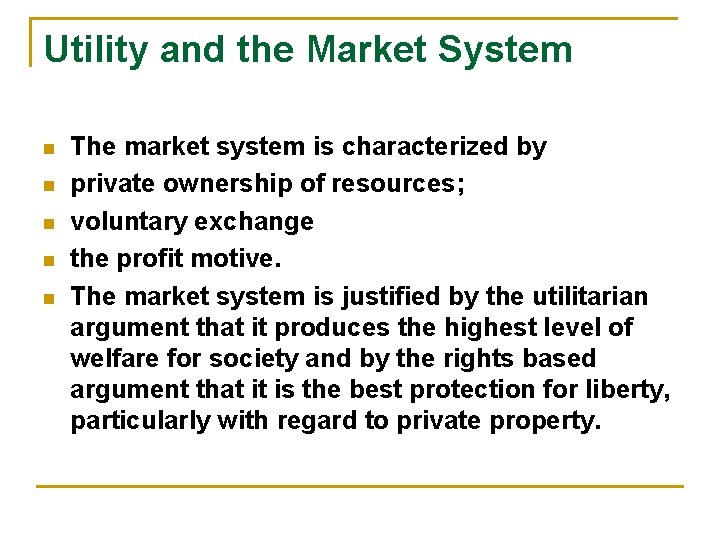 Utility and the Market System

- The market system is characterized by
- private ownership of resources;
- voluntary exchange
- the profit motive.
- The market system is justified by the utilitarian argument that it produces the highest level of welfare for society and by the rights based argument that it is the best protection for liberty, particularly with regard to private property.